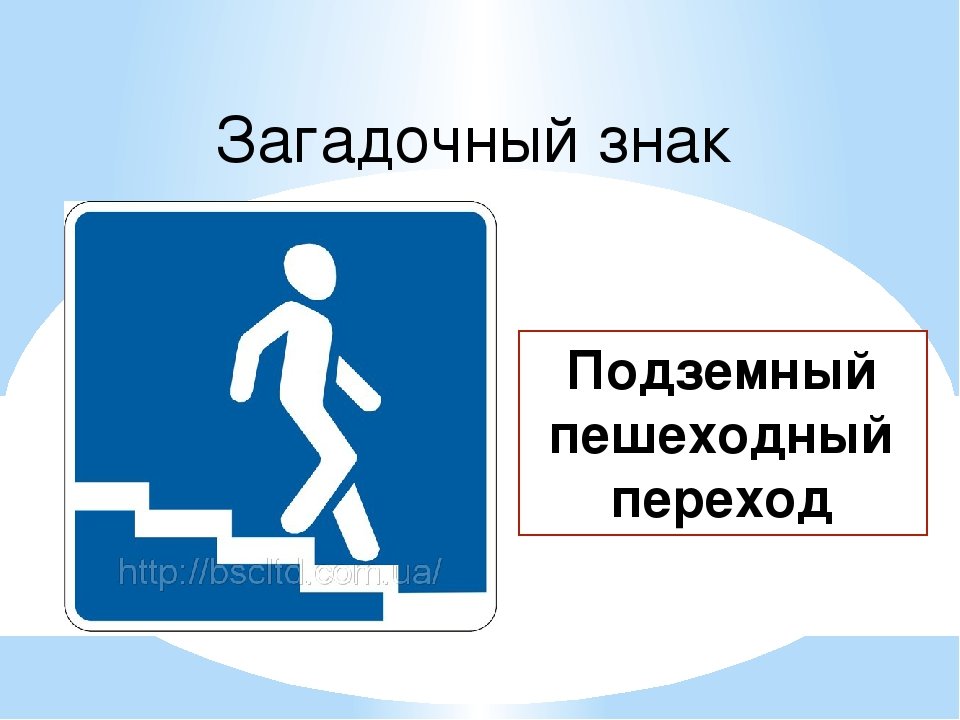 Загадочный знак

http://bscltd.com.ua/

Подземный пешеходный переход